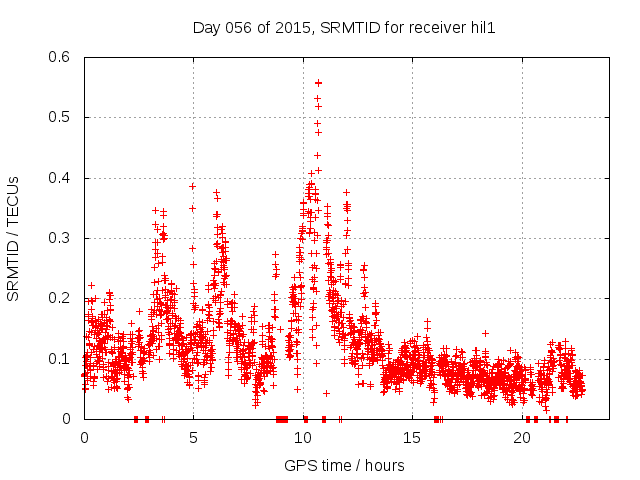 Day 056 of 2015, SRMTID for receiver hil1

SRMTID / TECUs

0.6
0.5
0.4
0.3
0.2
0.1
0

0
5
10
15
20

GPS time / hours